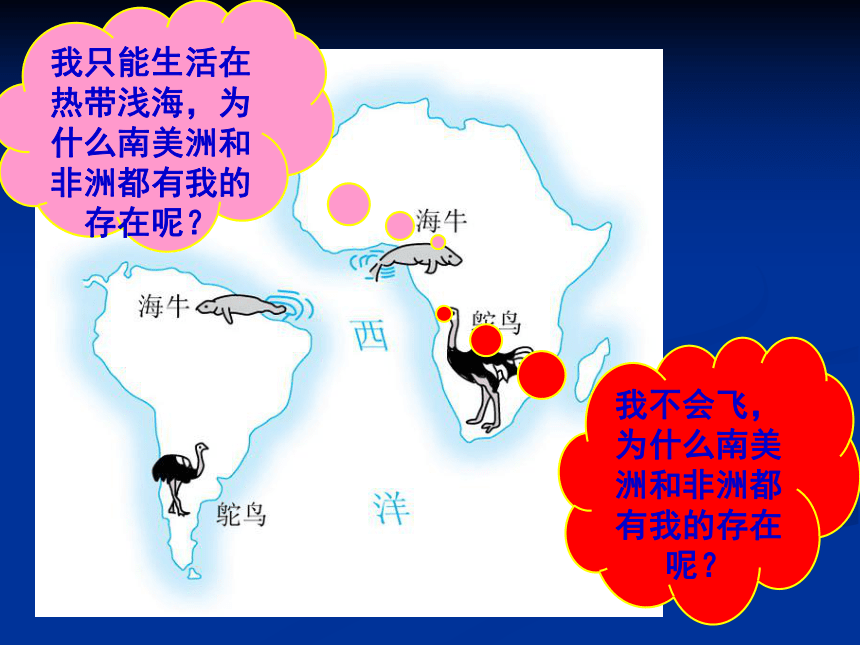 我只能生活在热带浅海，为什么南美洲和非洲都有我的存在呢？

海牛

海牛

鸵鸟

西

洋

鸵鸟

我不会飞，为什么南美洲和非洲都有我的存在呢？